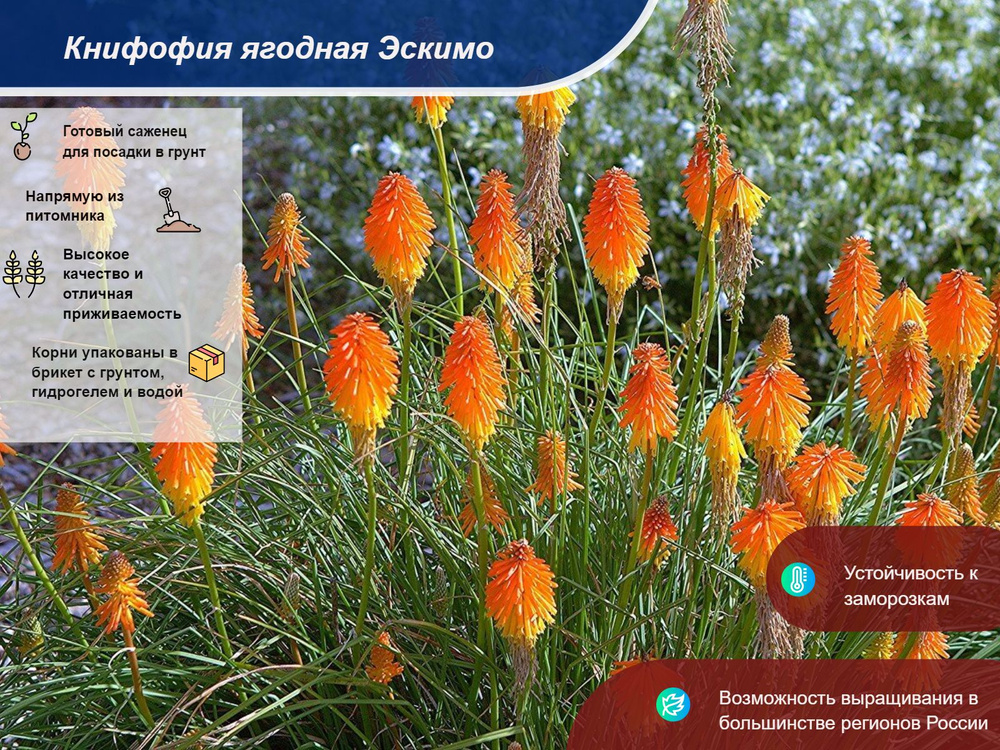 Книфофия ягодная Эскимо

Готовый саженец для посадки в грунт

Напрямую из питомника

Высокое качество и отличная приживаемость

Корни упакованы в брикет с грунтом, гидрогелем и водой

Устойчивость к заморозкам

Возможность выращивания в большинстве регионов России